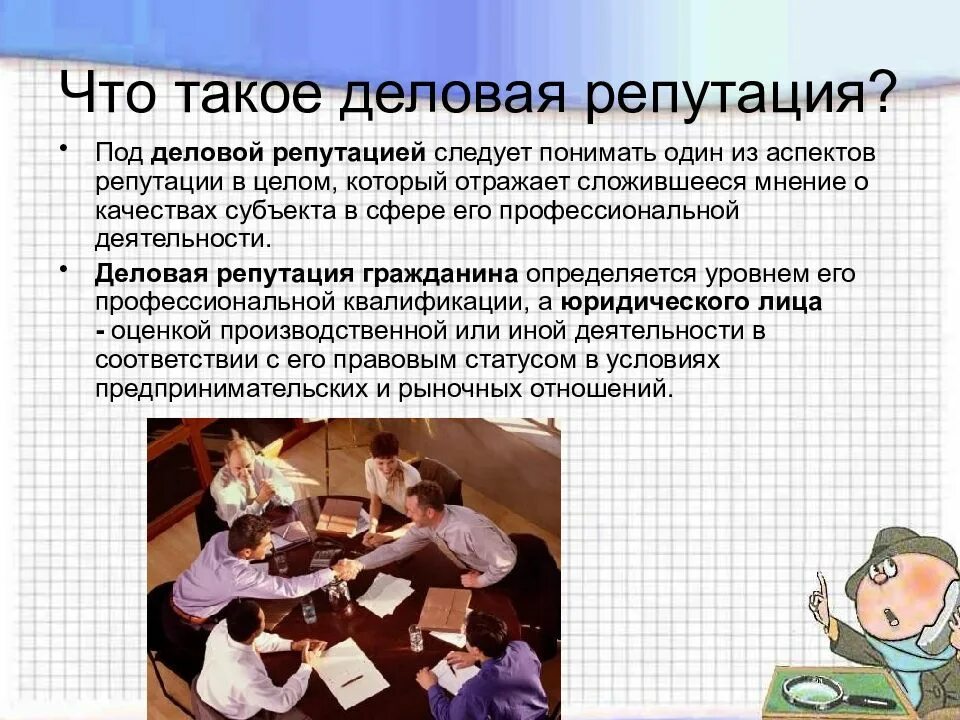 Что такое деловая репутация?

• Под деловой репутацией следует понимать один из аспектов репутации в целом, который отражает сложившееся мнение о качествах субъекта в сфере его профессиональной деятельности.

• Деловая репутация гражданина определяется уровнем его профессиональной квалификации, а юридического лица - оценкой производственной или иной деятельности в соответствии с его правовым статусом в условиях предпринимательских и рыночных отношений.